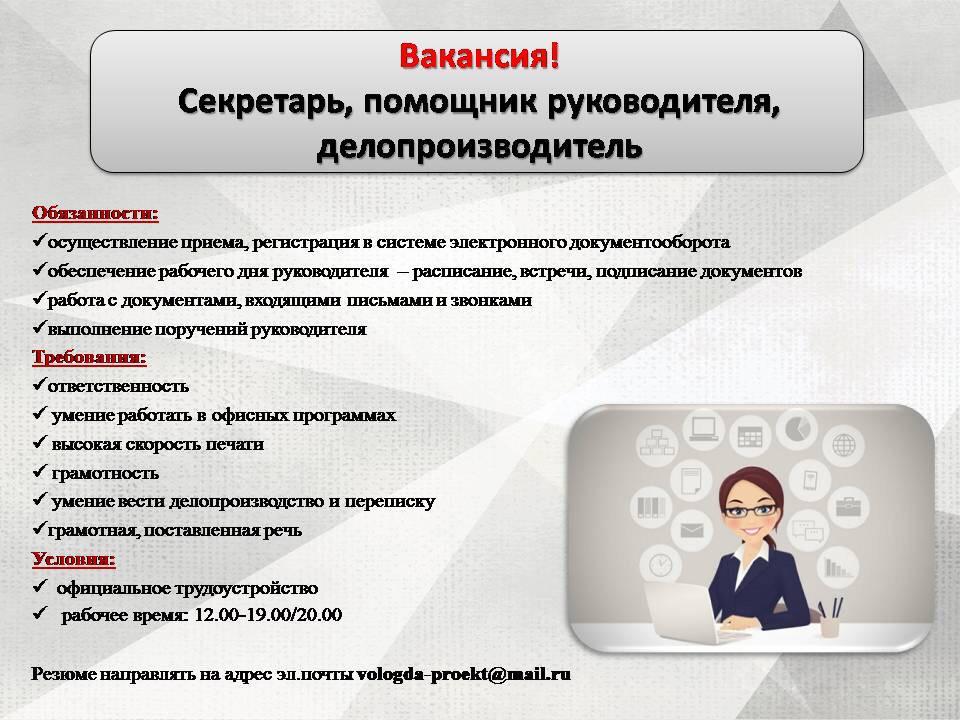 Вакансия!
Секретарь, помощник руководителя, делопроизводитель

Обязанности:
✓осуществление приема, регистрация в системе электронного документооборота
✓обеспечение рабочего дня руководителя – расписание, встречи, подписание документов
✓работа с документами, входящими письмами и звонками
✓выполнение поручений руководителя
Требования:
✓ответственность
✓ умение работать в офисных программах
✓ высокая скорость печати
✓ грамотность
✓ умение вести делопроизводство и переписку
✓грамотная, поставленная речь
Условия:
✓ официальное трудоустройство
✓ рабочее время: 12.00-19.00/20.00

Резюме направлять на адрес эл.почты vologda-proekt@mail.ru